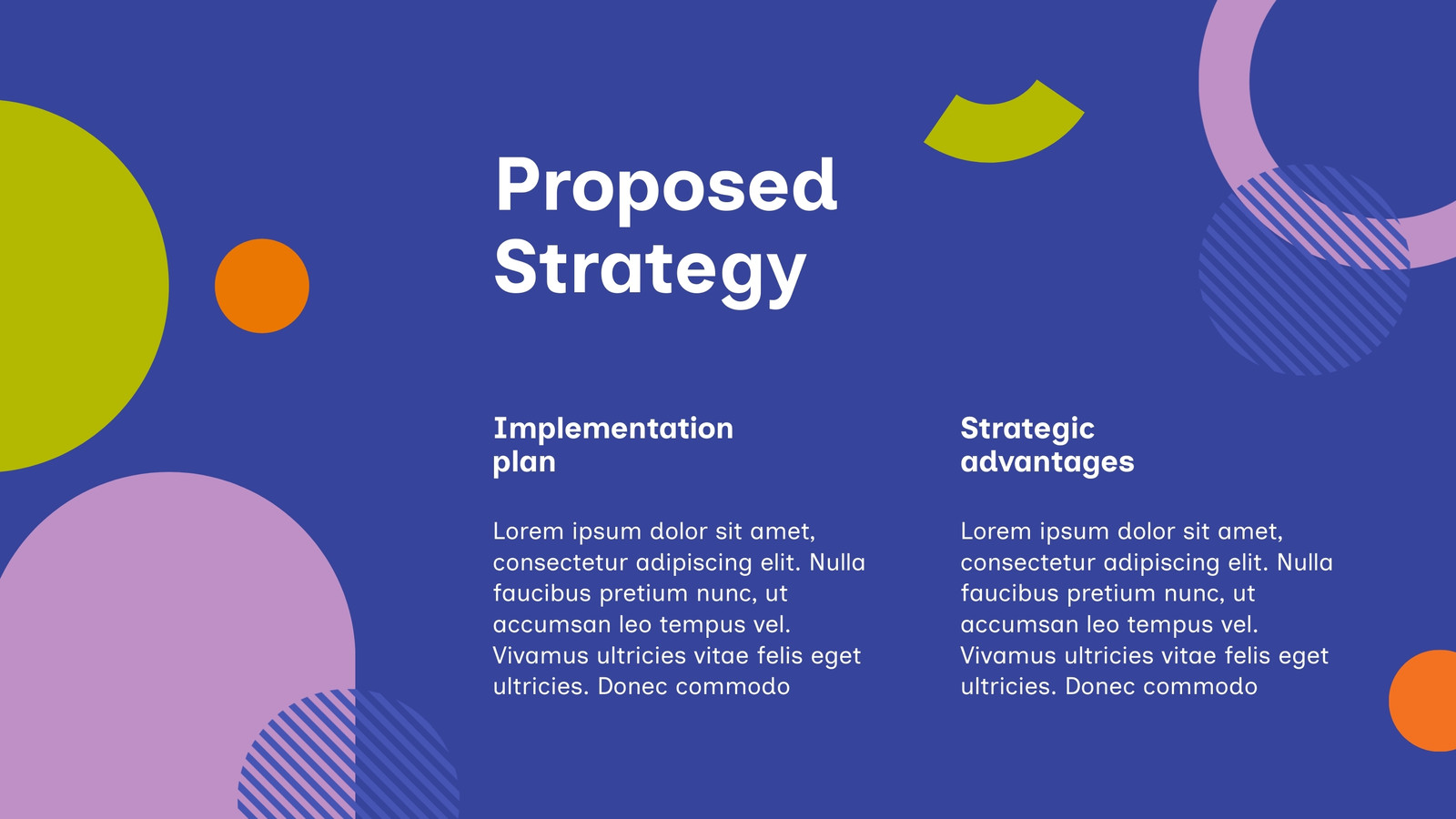 Proposed Strategy

Implementation plan

Lorem ipsum dolor sit amet, consectetur adipiscing elit. Nulla faucibus pretium nunc, ut accumsan leo tempus vel. Vivamus ultricies vitae felis eget ultricies. Donec commodo

Strategic advantages

Lorem ipsum dolor sit amet, consectetur adipiscing elit. Nulla faucibus pretium nunc, ut accumsan leo tempus vel. Vivamus ultricies vitae felis eget ultricies. Donec commodo